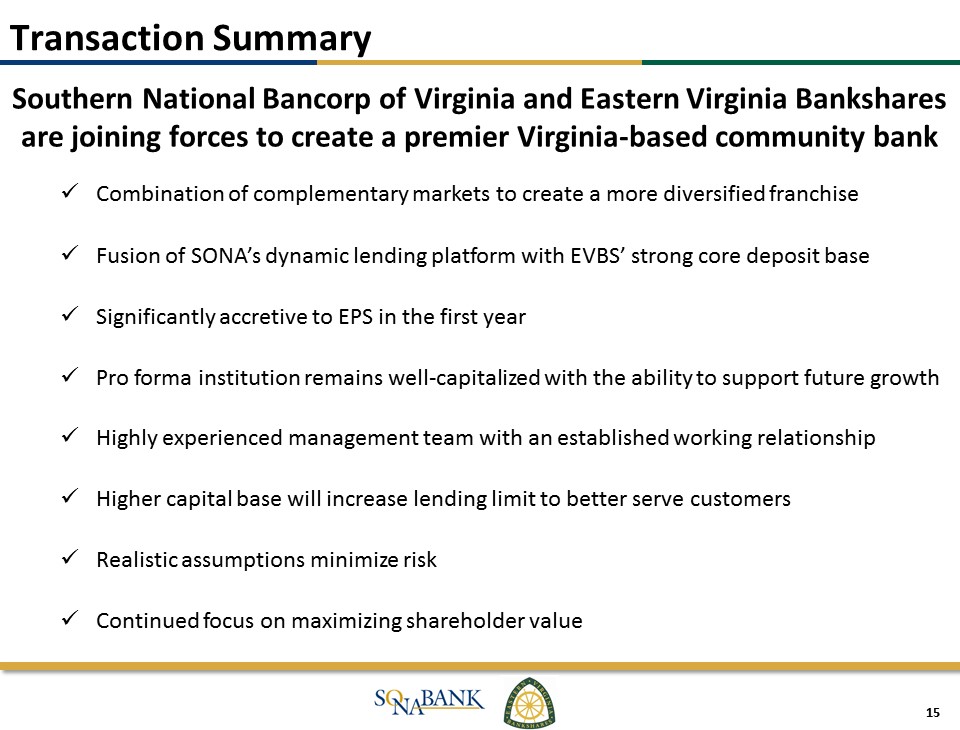 Transaction Summary

Southern National Bancorp of Virginia and Eastern Virginia Bankshares are joining forces to create a premier Virginia-based community bank

✓ Combination of complementary markets to create a more diversified franchise

✓ Fusion of SONA's dynamic lending platform with EVBS' strong core deposit base

✓ Significantly accretive to EPS in the first year

✓ Pro forma institution remains well-capitalized with the ability to support future growth

✓ Highly experienced management team with an established working relationship

✓ Higher capital base will increase lending limit to better serve customers

✓ Realistic assumptions minimize risk

✓ Continued focus on maximizing shareholder value

SONABANK

EASTERN VIRGINIA BANKSHARES

15